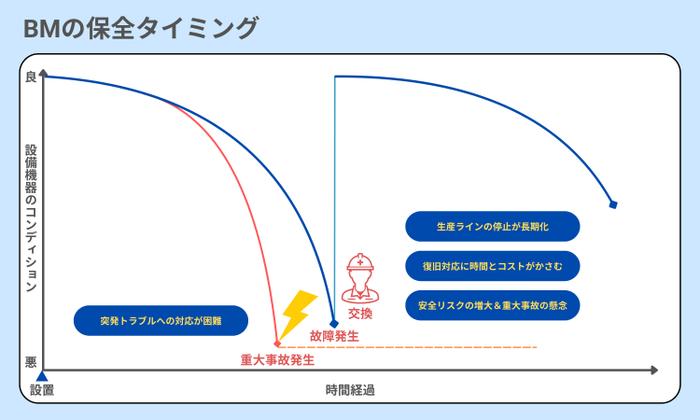 BMの保全タイミング

良

設備機器のコンディション

悪

設置

時間経過

突発トラブルへの対応が困難

重大事故発生

故障発生

交換

生産ラインの停止が長期化

復旧対応に時間とコストがかさむ

安全リスクの増大＆重大事故の懸念